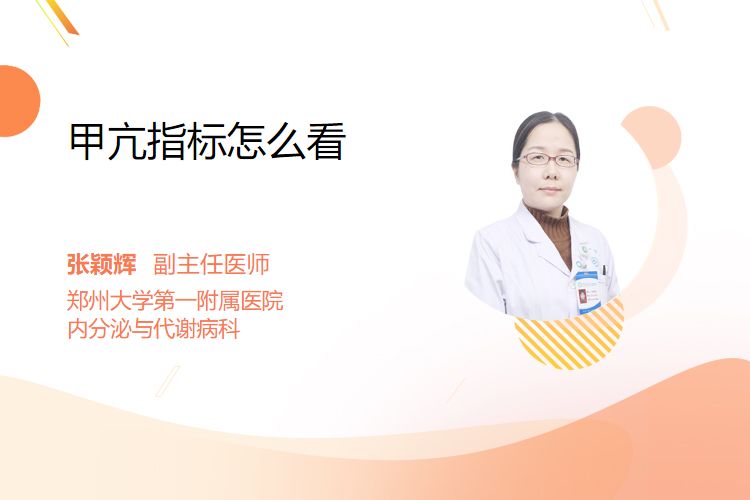 甲亢指标怎么看

张颖辉 副主任医师
郑州大学第一附属医院
内分泌与代谢病科